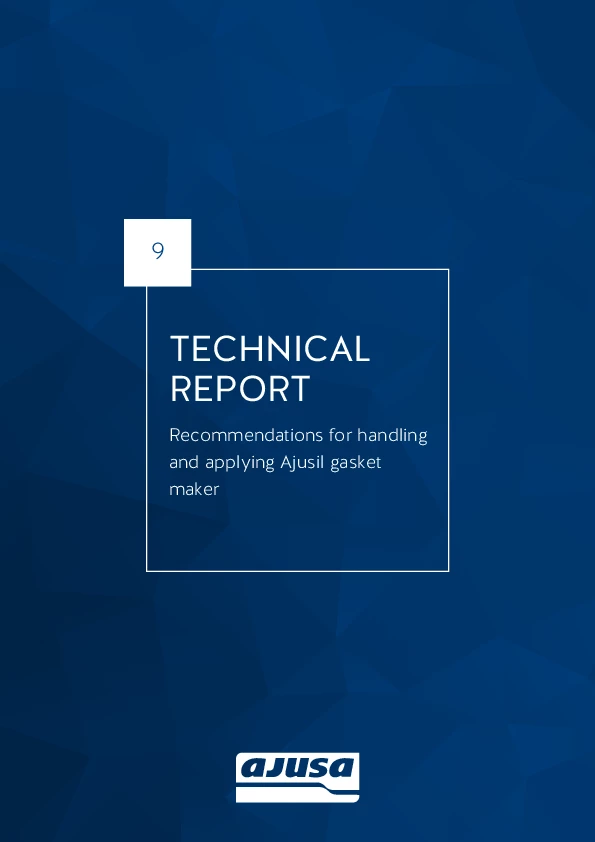 9

TECHNICAL REPORT

Recommendations for handling and applying Ajusil gasket maker

ajusa